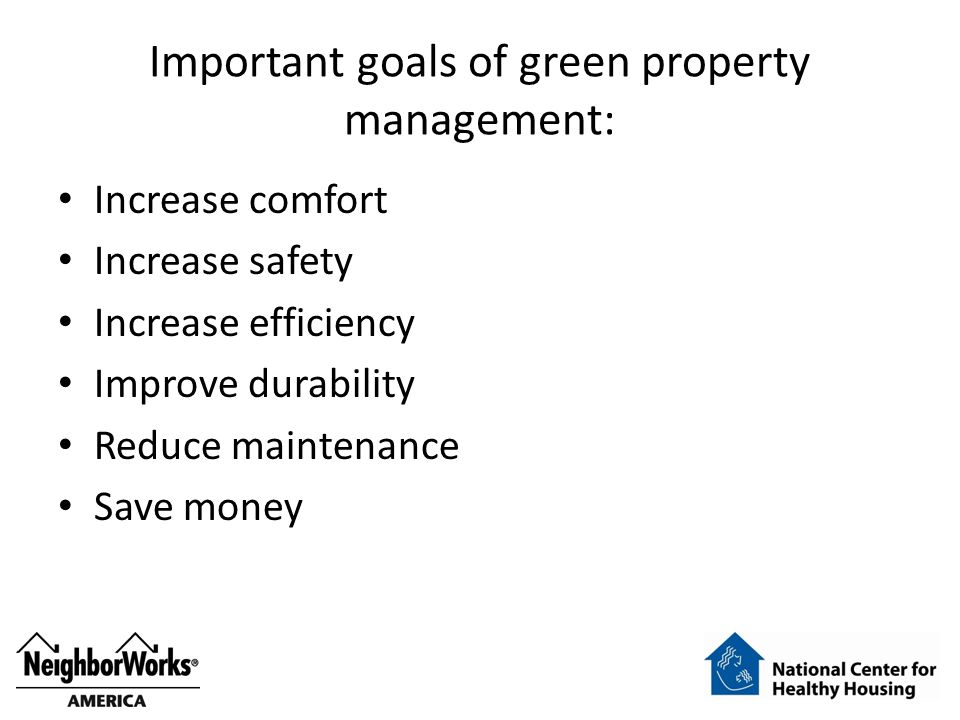 Important goals of green property management:

• Increase comfort
• Increase safety
• Increase efficiency
• Improve durability
• Reduce maintenance
• Save money

NeighborWorks®
AMERICA

National Center for Healthy Housing